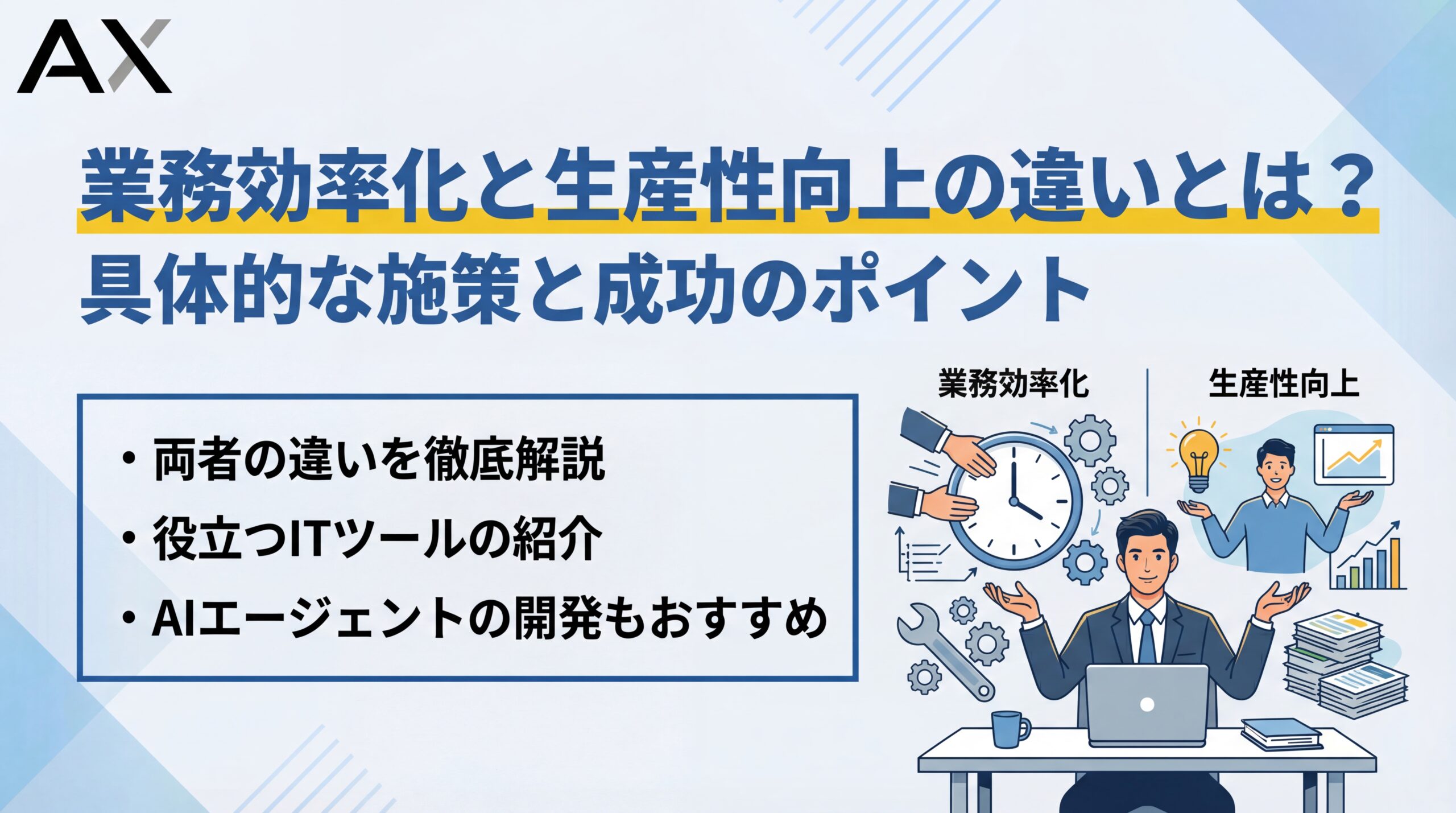 AX

業務効率化と生産性向上の違いとは？
具体的な施策と成功のポイント

・両者の違いを徹底解説
・役立つITツールの紹介
・AIエージェントの開発もおすすめ

業務効率化

生産性向上